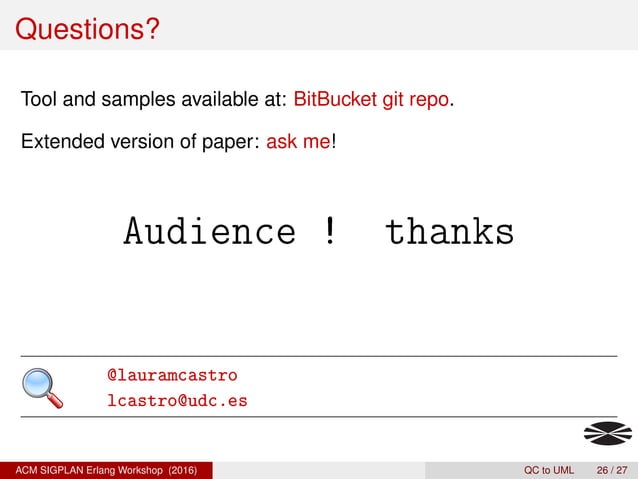 Questions?

Tool and samples available at: BitBucket git repo.

Extended version of paper: ask me!

Audience ! thanks

@lauramcastro
lcastro@udc.es

ACM SIGPLAN Erlang Workshop (2016)

QC to UML 26 / 27